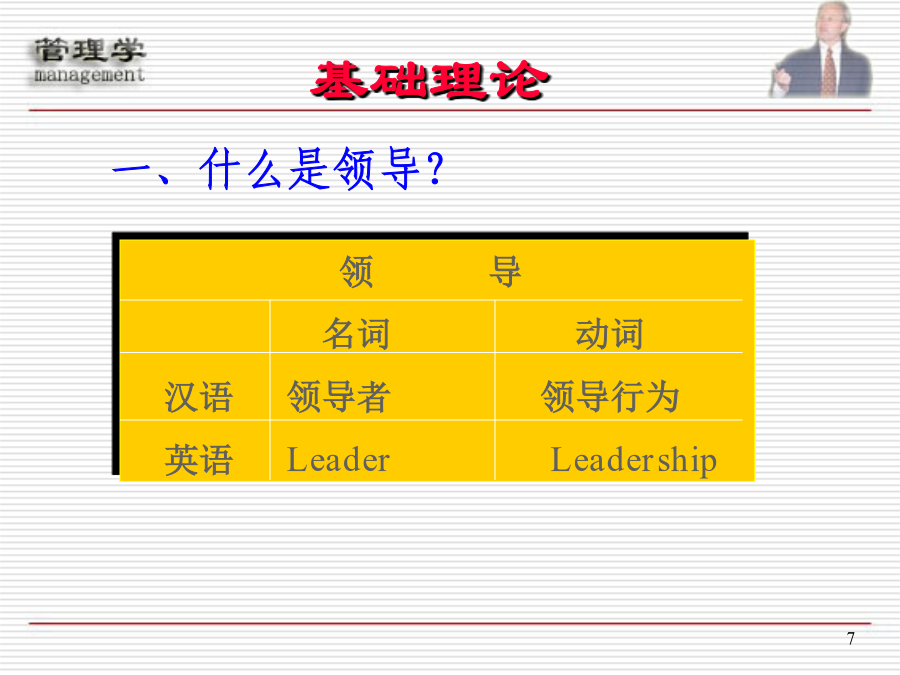 管理学
management

基础理论

一、什么是领导？

| 领　　导 | | |
|---|---|---|
| | 名词 | 动词 |
| 汉语 | 领导者 | 领导行为 |
| 英语 | Leader | Leadership |

7